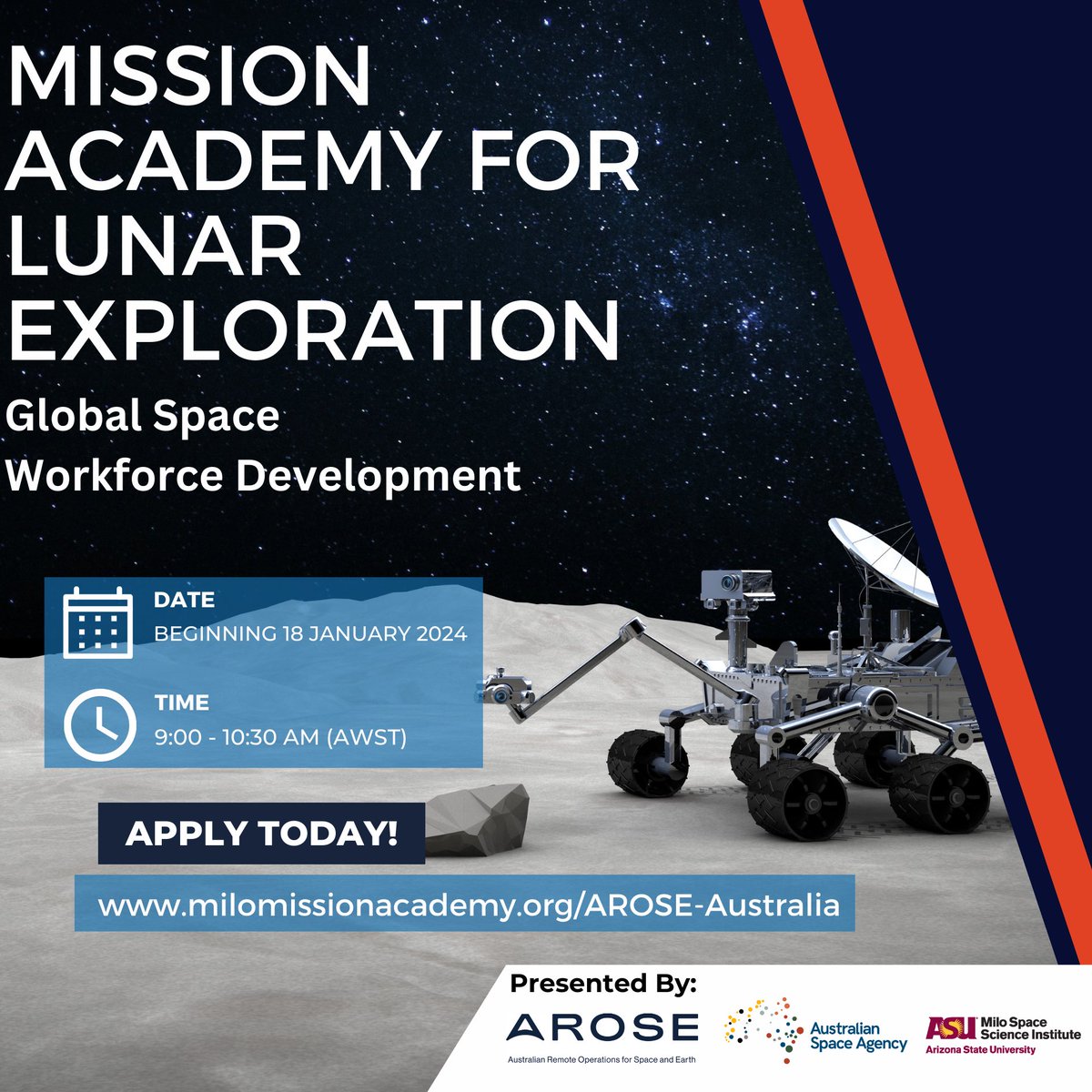 MISSION ACADEMY FOR LUNAR EXPLORATION

Global Space Workforce Development

DATE
BEGINNING 18 JANUARY 2024

TIME
9:00 - 10:30 AM (AWST)

APPLY TODAY!

www.milomissionacademy.org/AROSE-Australia

Presented By:

AROSE
Australian Remote Operations for Space and Earth

Australian Space Agency

ASU Milo Space Science Institute
Arizona State University